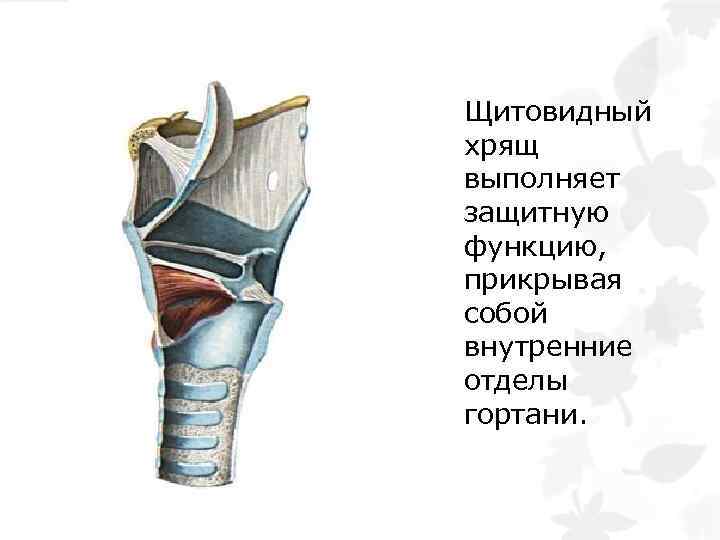 Щитовидный хрящ выполняет защитную функцию, прикрывая собой внутренние отделы гортани.